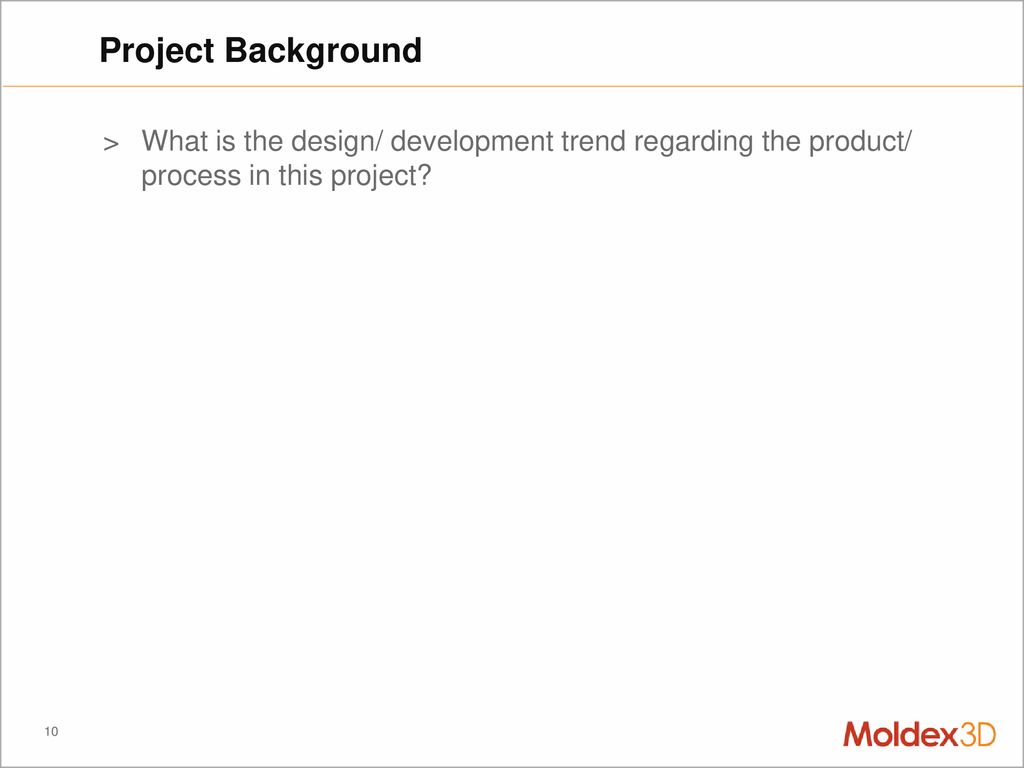 Project Background

> What is the design/ development trend regarding the product/ process in this project?

10

Moldex3D